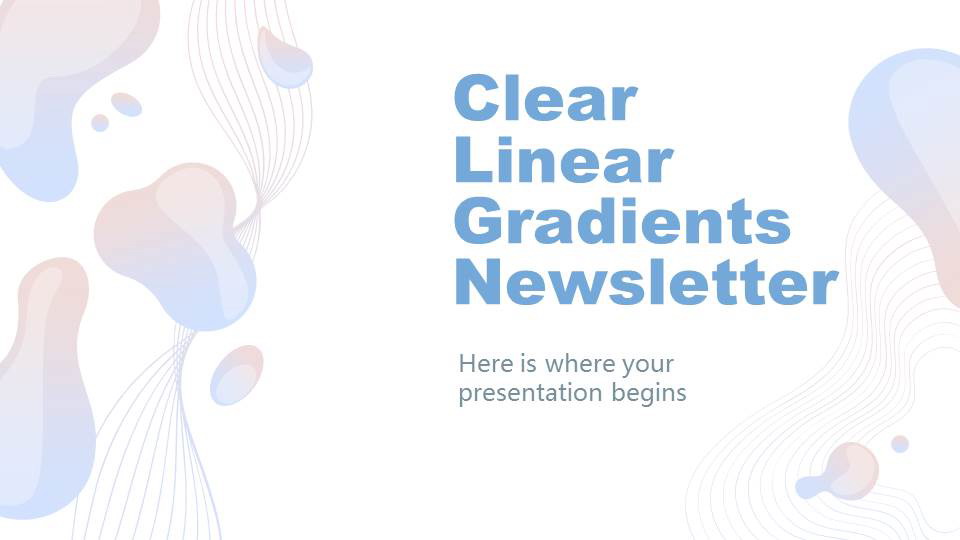 Clear Linear Gradients Newsletter

Here is where your presentation begins